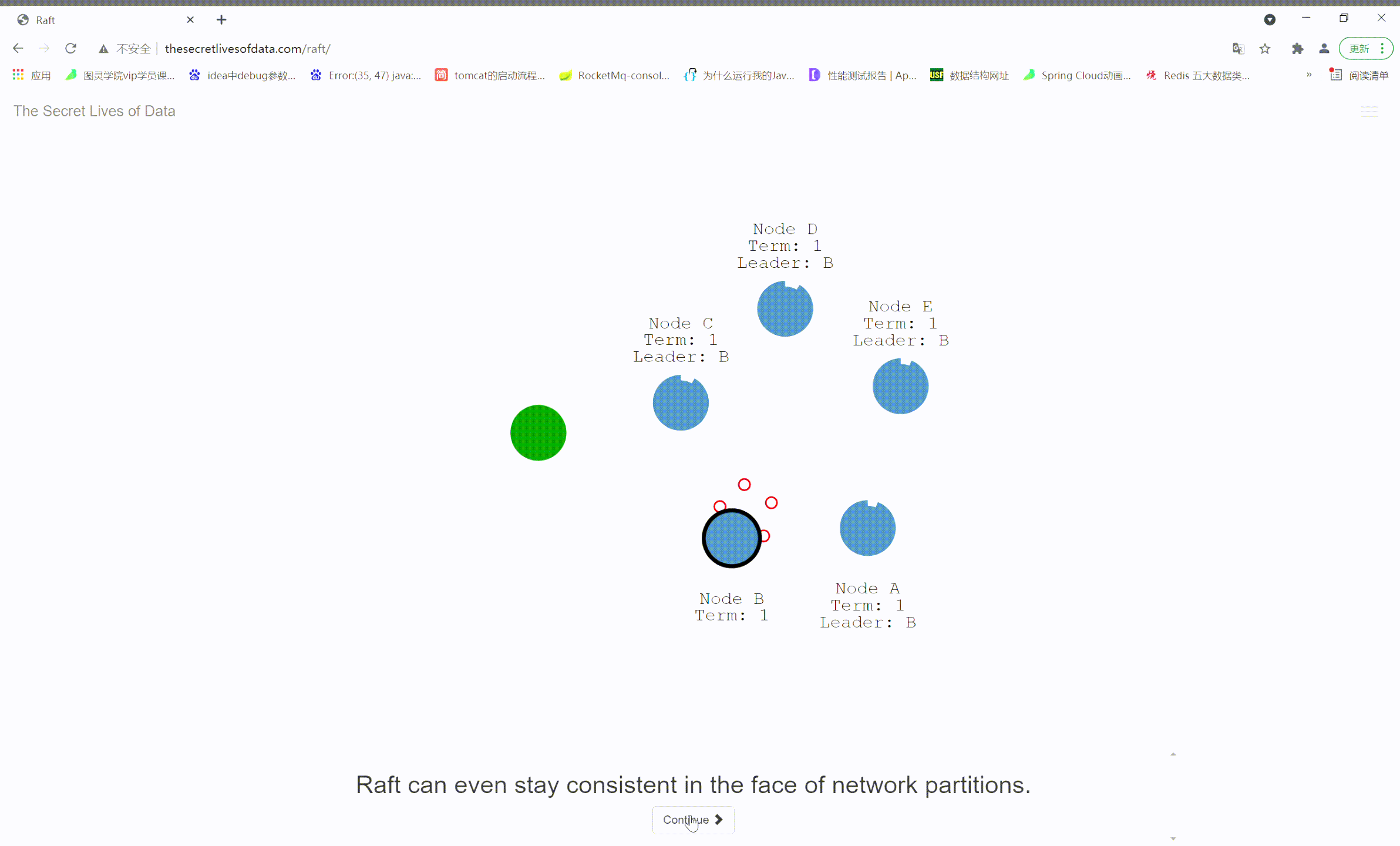 Raft

不安全 | thesecretlivesofdata.com/raft/

更新

应用 图灵学院vip学员课... idea中debug参数... Error:(35, 47) java:... tomcat的启动流程... RocketMq-consol... 为什么运行我的Jav... 性能测试报告 | Ap... 数据结构网址 Spring Cloud动画... Redis 五大数据类... » 阅读清单

The Secret Lives of Data

Node D
Term: 1
Leader: B

Node C
Term: 1
Leader: B

Node E
Term: 1
Leader: B

Node B
Term: 1

Node A
Term: 1
Leader: B

Raft can even stay consistent in the face of network partitions.

Continue